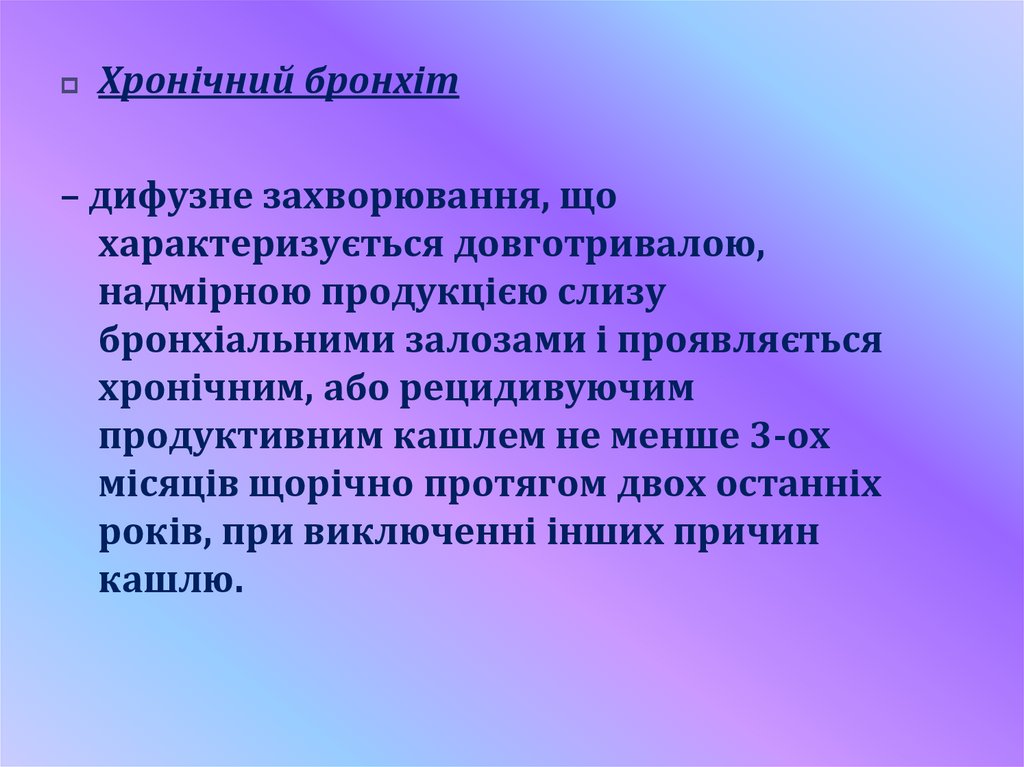 Хронічний бронхіт

– дифузне захворювання, що характеризується довготривалою, надмірною продукцією слизу бронхіальними залозами і проявляється хронічним, або рецидивуючим продуктивним кашлем не менше 3-ох місяців щорічно протягом двох останніх років, при виключенні інших причин кашлю.